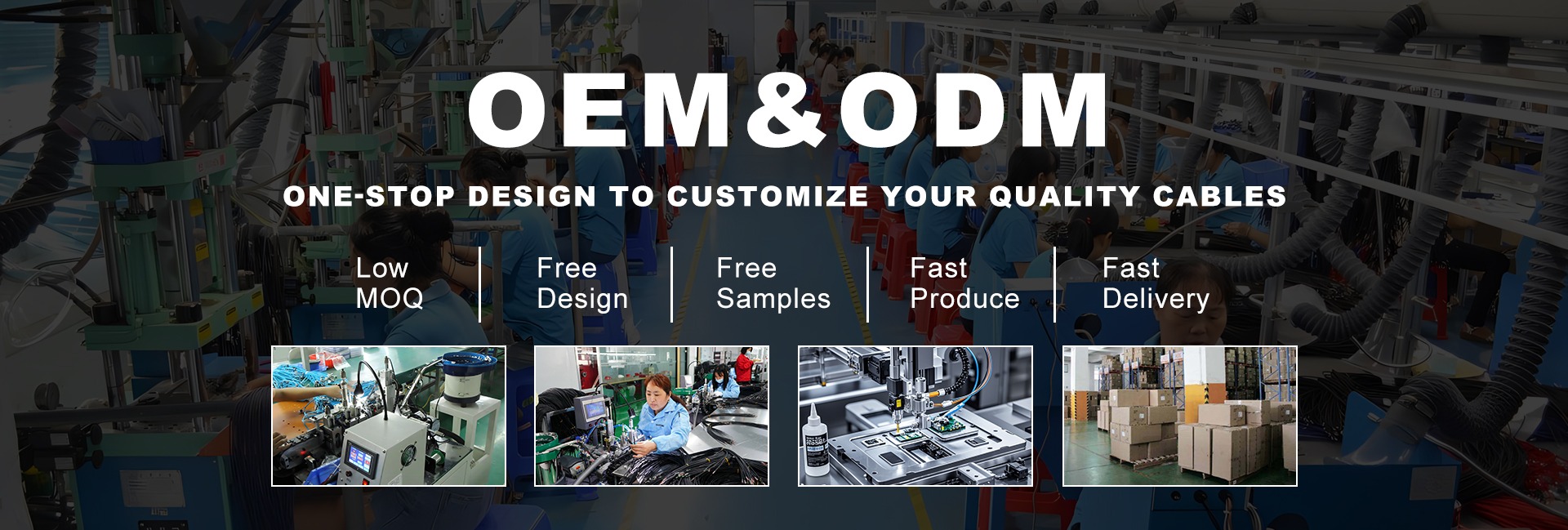 OEM&ODM

ONE-STOP DESIGN TO CUSTOMIZE YOUR QUALITY CABLES

Low MOQ

Free Design

Free Samples

Fast Produce

Fast Delivery